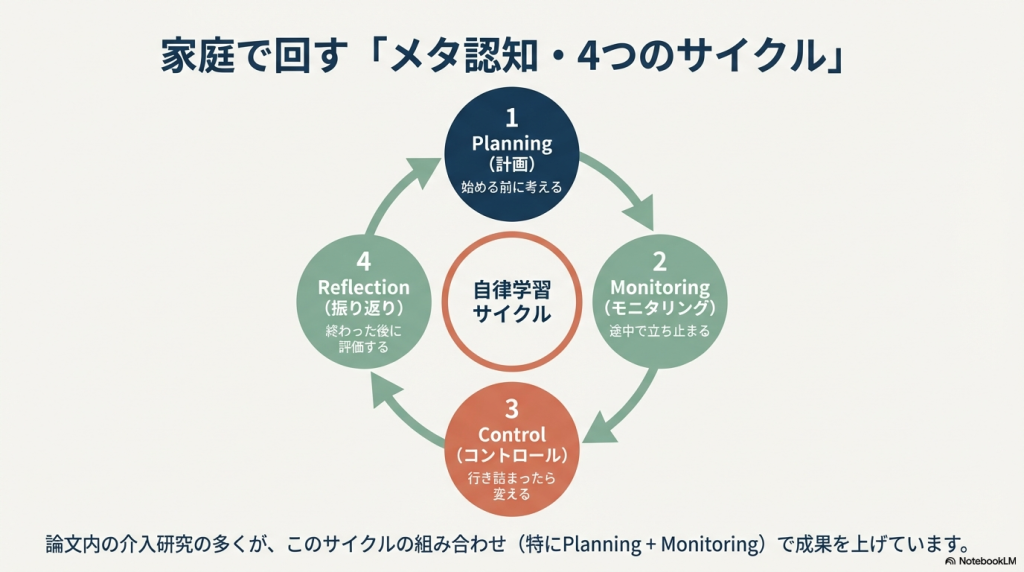 家庭で回す「メタ認知・4つのサイクル」

1
Planning
(計画)
始める前に考える

2
Monitoring
(モニタリング)
途中で立ち止まる

3
Control
(コントロール)
行き詰まったら変える

4
Reflection
(振り返り)
終わった後に評価する

自律学習サイクル

論文内の介入研究の多くが、このサイクルの組み合わせ(特にPlanning + Monitoring)で成果を上げています。

NotebookLM